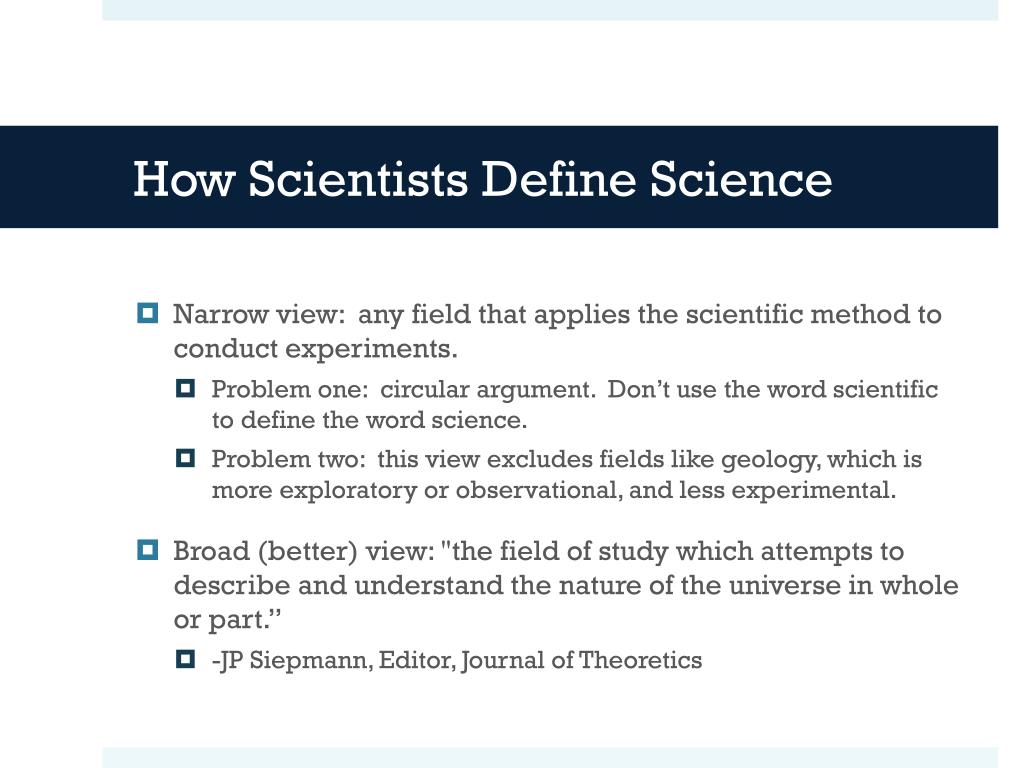 How Scientists Define Science

Narrow view:  any field that applies the scientific method to conduct experiments.

Problem one:  circular argument.  Don’t use the word scientific to define the word science.

Problem two:  this view excludes fields like geology, which is more exploratory or observational, and less experimental.

Broad (better) view: "the field of study which attempts to describe and understand the nature of the universe in whole or part.”

-JP Siepmann, Editor, Journal of Theoretics